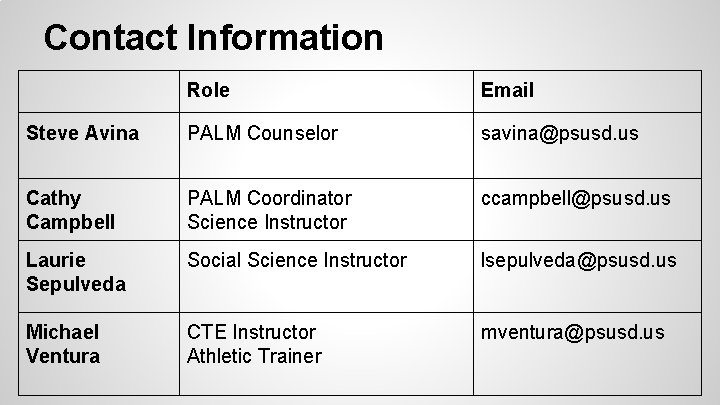 Contact Information

| | Role | Email |
|---|---|---|
| Steve Avina | PALM Counselor | savina@psusd.us |
| Cathy Campbell | PALM Coordinator Science Instructor | ccampbell@psusd.us |
| Laurie Sepulveda | Social Science Instructor | lsepulveda@psusd.us |
| Michael Ventura | CTE Instructor Athletic Trainer | mventura@psusd.us |